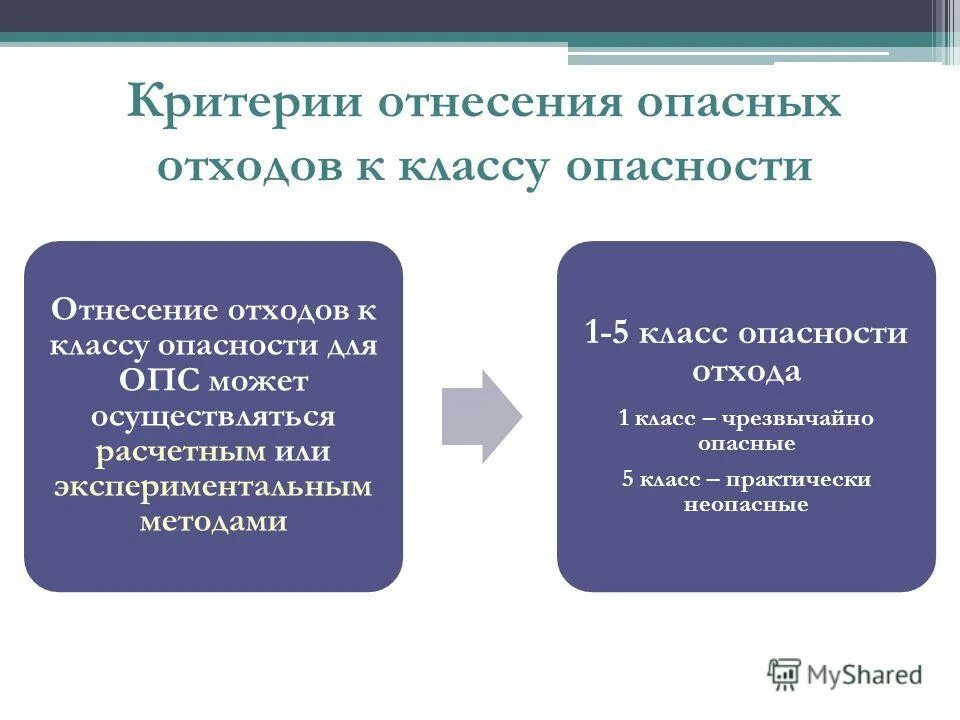 Критерии отнесения опасных отходов к классу опасности

Отнесение отходов к классу опасности для ОПС может осуществляться расчетным или экспериментальным методами

1-5 класс опасности отхода

1 класс – чрезвычайно опасные

5 класс – практически неопасные

MyShared